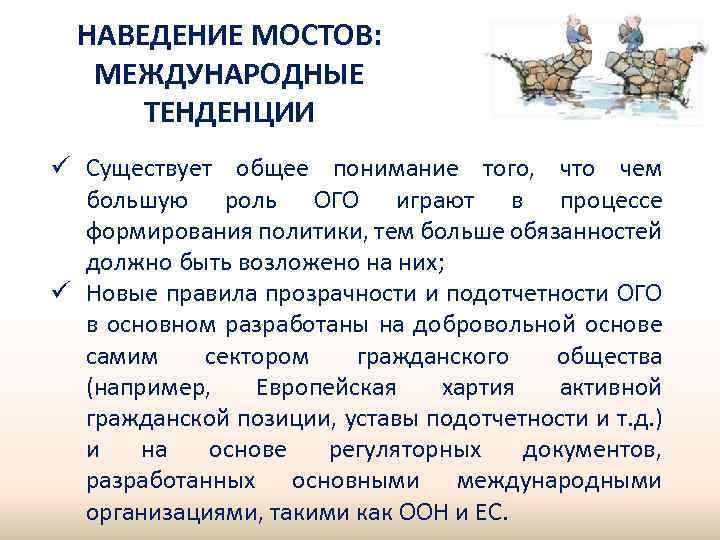 НАВЕДЕНИЕ МОСТОВ: МЕЖДУНАРОДНЫЕ ТЕНДЕНЦИИ

✓ Существует общее понимание того, что чем большую роль ОГО играют в процессе формирования политики, тем больше обязанностей должно быть возложено на них;

✓ Новые правила прозрачности и подотчетности ОГО в основном разработаны на добровольной основе самим сектором гражданского общества (например, Европейская хартия активной гражданской позиции, уставы подотчетности и т.д.) и на основе регуляторных документов, разработанных основными международными организациями, такими как ООН и ЕС.